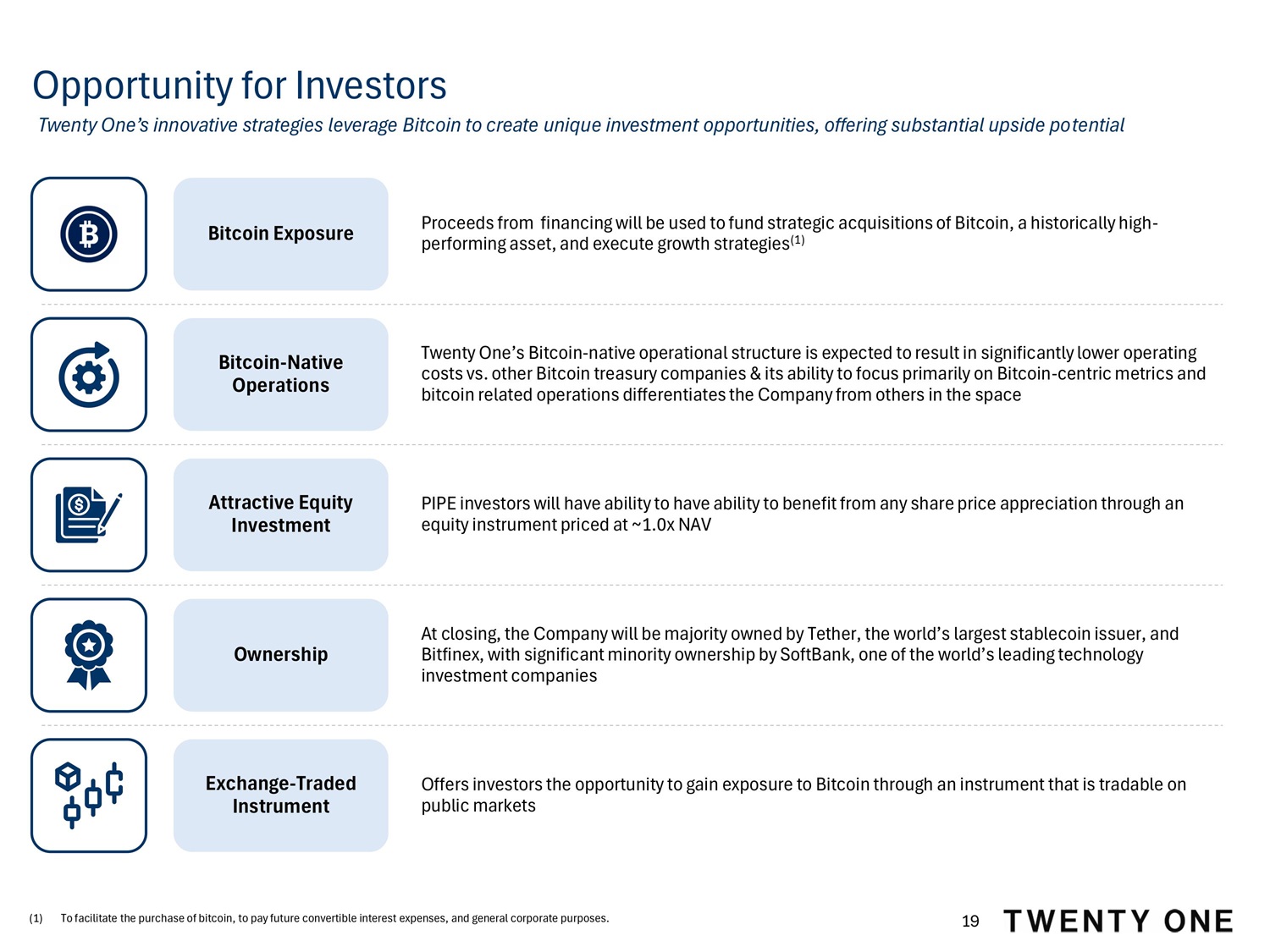 Opportunity for Investors

Twenty One's innovative strategies leverage Bitcoin to create unique investment opportunities, offering substantial upside potential

Bitcoin Exposure

Proceeds from financing will be used to fund strategic acquisitions of Bitcoin, a historically high-performing asset, and execute growth strategies$^{(1)}$

Bitcoin-Native Operations

Twenty One's Bitcoin-native operational structure is expected to result in significantly lower operating costs vs. other Bitcoin treasury companies & its ability to focus primarily on Bitcoin-centric metrics and bitcoin related operations differentiates the Company from others in the space

Attractive Equity Investment

PIPE investors will have ability to have ability to benefit from any share price appreciation through an equity instrument priced at ~1.0x NAV

Ownership

At closing, the Company will be majority owned by Tether, the world's largest stablecoin issuer, and Bitfinex, with significant minority ownership by SoftBank, one of the world's leading technology investment companies

Exchange-Traded Instrument

Offers investors the opportunity to gain exposure to Bitcoin through an instrument that is tradable on public markets

(1) To facilitate the purchase of bitcoin, to pay future convertible interest expenses, and general corporate purposes.

19 TWENTY ONE